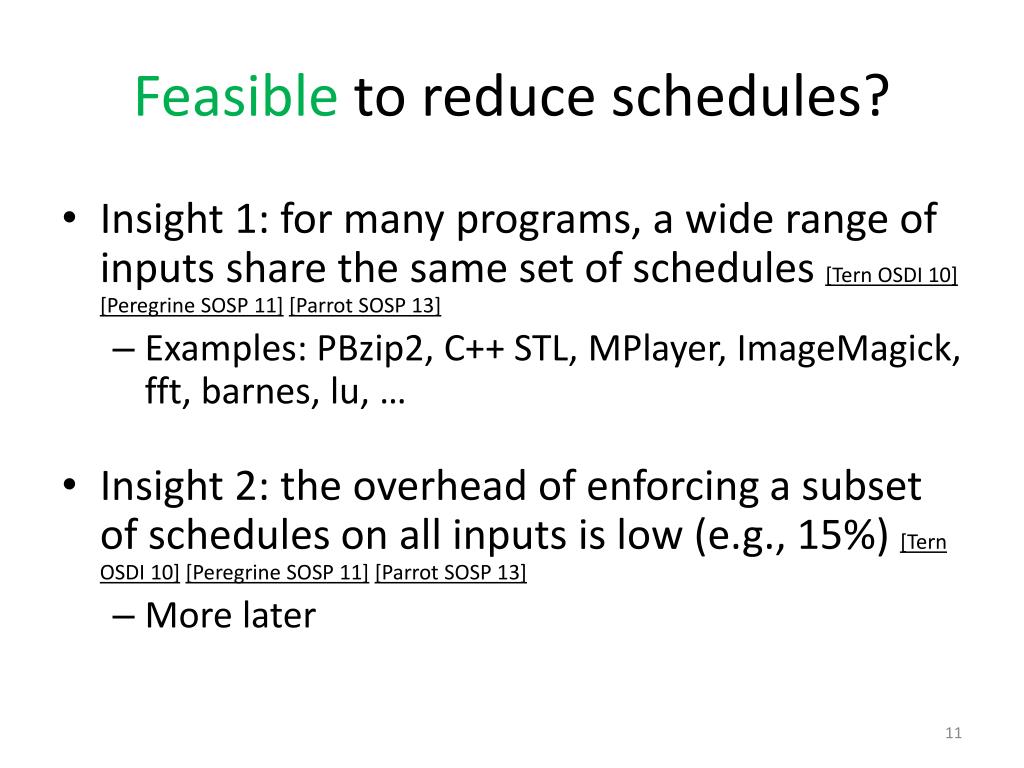 Feasible to reduce schedules?

• Insight 1: for many programs, a wide range of inputs share the same set of schedules [Tern OSDI 10] [Peregrine SOSP 11] [Parrot SOSP 13]
– Examples: PBzip2, C++ STL, MPlayer, ImageMagick, fft, barnes, lu, …

• Insight 2: the overhead of enforcing a subset of schedules on all inputs is low (e.g., 15%) [Tern OSDI 10] [Peregrine SOSP 11] [Parrot SOSP 13]
– More later

11